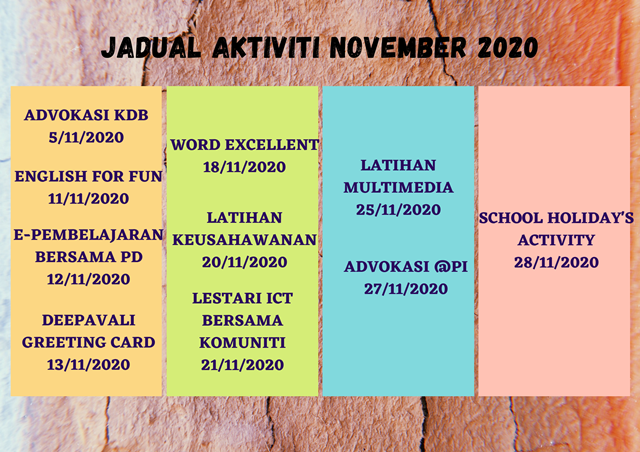 JADUAL AKTIVITI NOVEMBER 2020

ADVOKASI KDB
5/11/2020

ENGLISH FOR FUN
11/11/2020

E-PEMBELAJARAN BERSAMA PD
12/11/2020

DEEPAVALI GREETING CARD
13/11/2020

WORD EXCELLENT
18/11/2020

LATIHAN KEUSAHAWANAN
20/11/2020

LESTARI ICT BERSAMA KOMUNITI
21/11/2020

LATIHAN MULTIMEDIA
25/11/2020

ADVOKASI @PI
27/11/2020

SCHOOL HOLIDAY'S ACTIVITY
28/11/2020